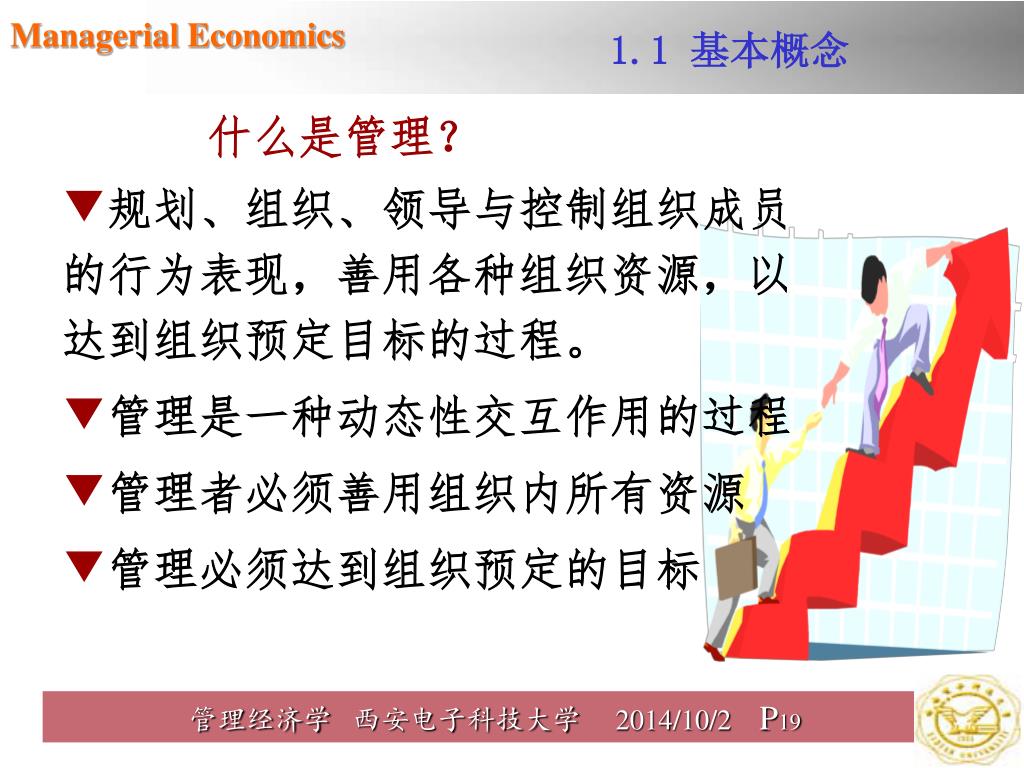 Managerial Economics

1.1 基本概念

什么是管理？

▼规划、组织、领导与控制组织成员的行为表现，善用各种组织资源，以达到组织预定目标的过程。

▼管理是一种动态性交互作用的过程

▼管理者必须善用组织内所有资源

▼管理必须达到组织预定的目标

管理经济学 西安电子科技大学 2014/10/2 P19